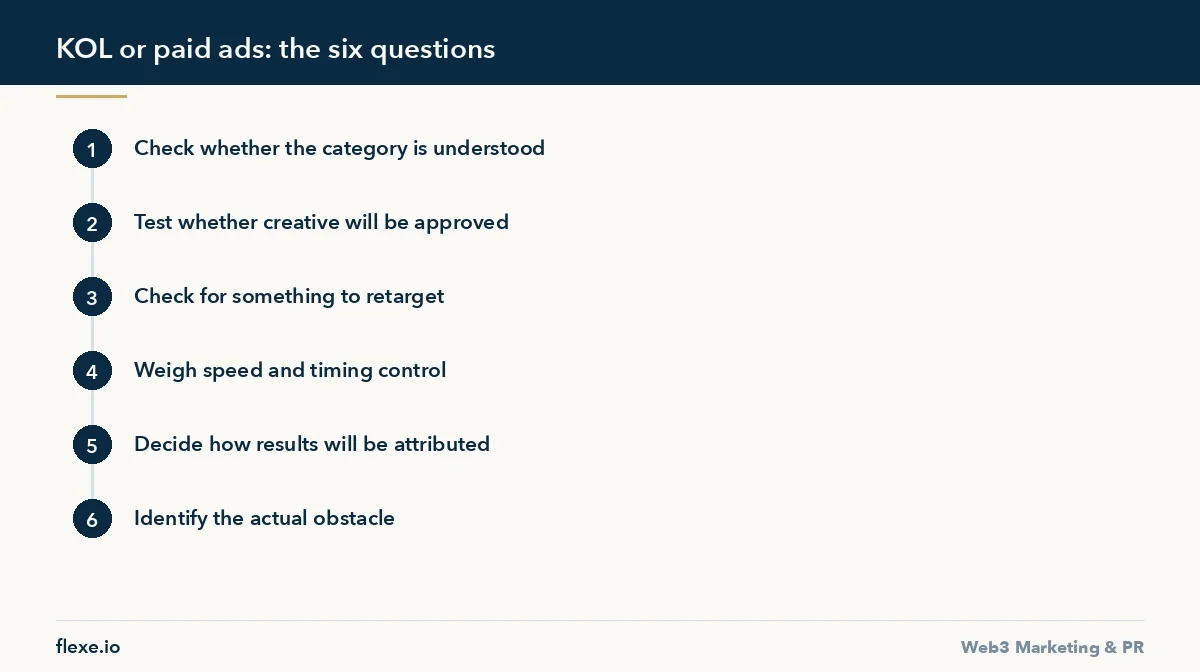 KOL or paid ads: the six questions

1 Check whether the category is understood

2 Test whether creative will be approved

3 Check for something to retarget

4 Weigh speed and timing control

5 Decide how results will be attributed

6 Identify the actual obstacle

flexe.io

Web3 Marketing & PR